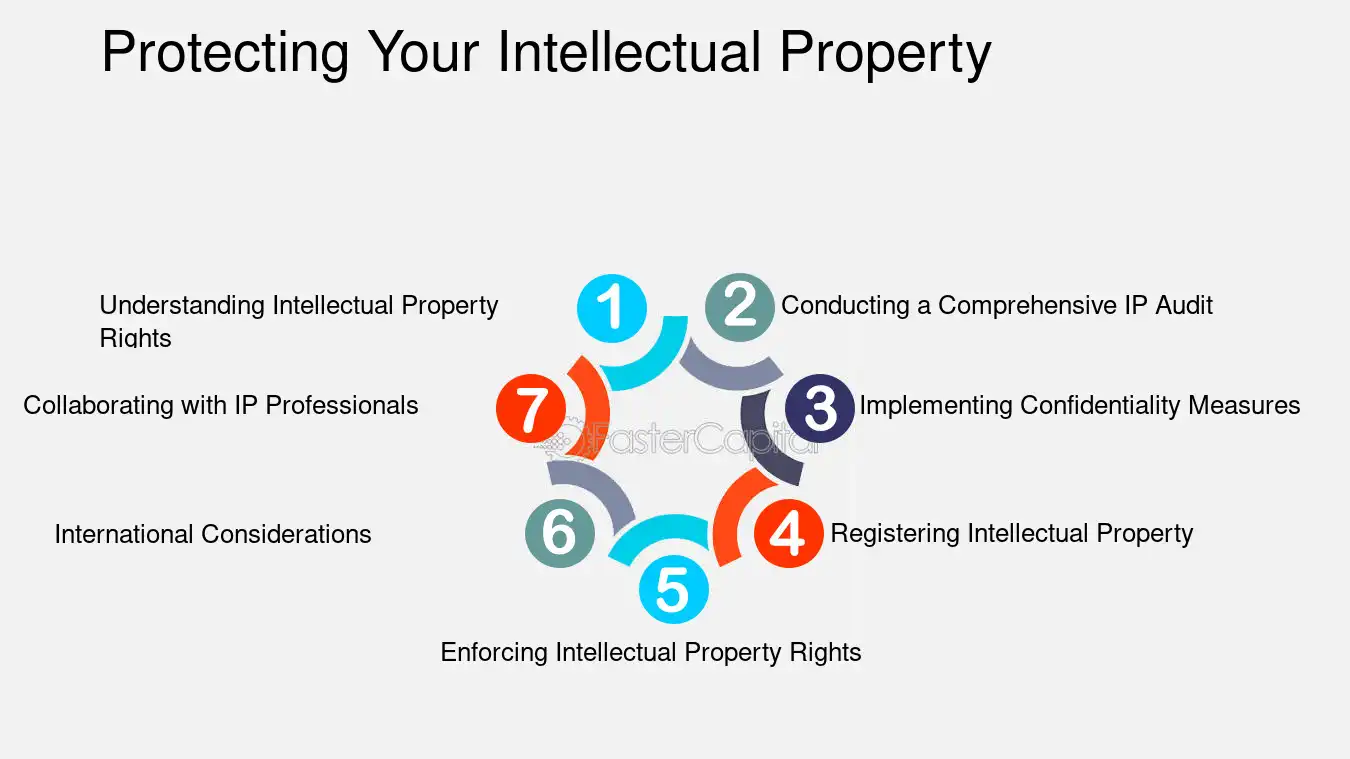 Protecting Your Intellectual Property

1
Understanding Intellectual Property Rights

2
Conducting a Comprehensive IP Audit

3
Implementing Confidentiality Measures

4
Registering Intellectual Property

5
Enforcing Intellectual Property Rights

6
International Considerations

7
Collaborating with IP Professionals

FasterCapital